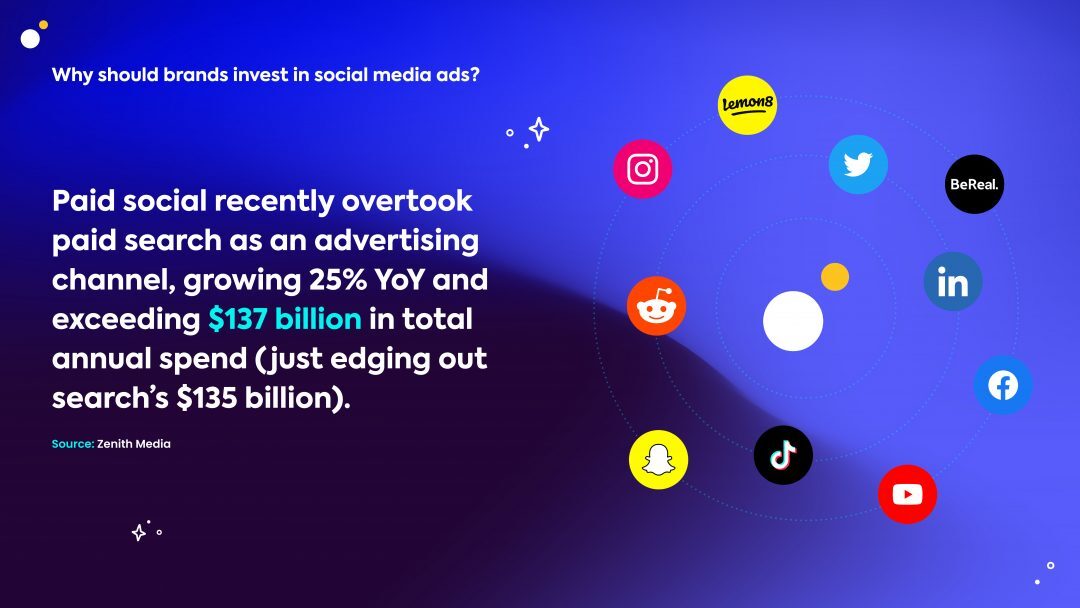 Why should brands invest in social media ads?

Paid social recently overtook paid search as an advertising channel, growing 25% YoY and exceeding $137 billion in total annual spend (just edging out search's $135 billion).

Source: Zenith Media

lemon8

BeReal.

in